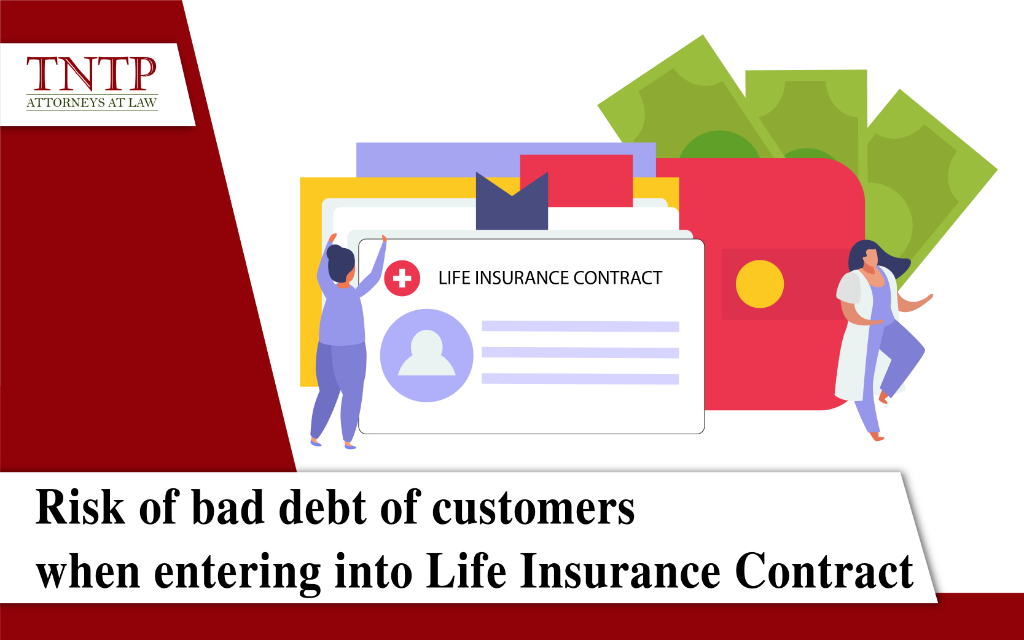 TNTP
ATTORNEYS AT LAW

LIFE INSURANCE CONTRACT

Risk of bad debt of customers when entering into Life Insurance Contract